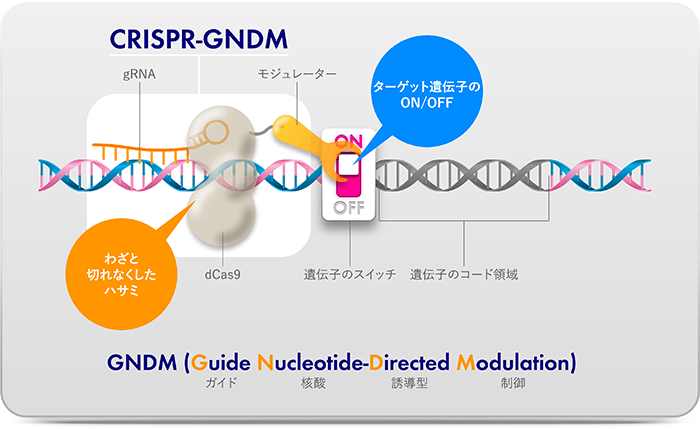 CRISPR-GNDM

gRNA

モジュレーター

ターゲット遺伝子の
ON/OFF

ON

OFF

わざと
切れなくした
ハサミ

dCas9

遺伝子のスイッチ

遺伝子のコード領域

GNDM (Guide Nucleotide-Directed Modulation)
ガイド 核酸 誘導型 制御